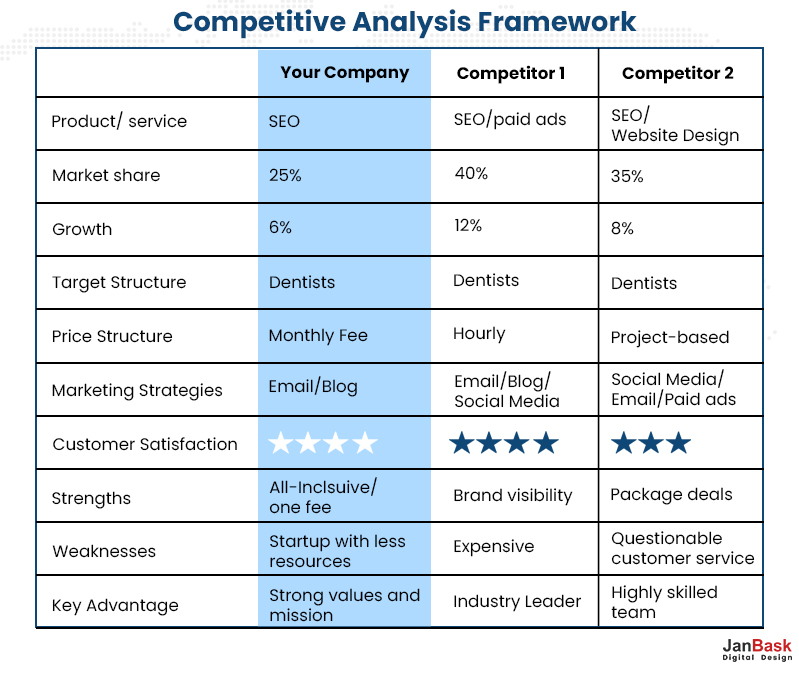 Competitive Analysis Framework

| | Your Company | Competitor 1 | Competitor 2 |
|---|---|---|---|
| Product/ service | SEO | SEO/paid ads | SEO/ Website Design |
| Market share | 25% | 40% | 35% |
| Growth | 6% | 12% | 8% |
| Target Structure | Dentists | Dentists | Dentists |
| Price Structure | Monthly Fee | Hourly | Project-based |
| Marketing Strategies | Email/Blog | Email/Blog/ Social Media | Social Media/ Email/Paid ads |
| Customer Satisfaction | ★★★★ | ★★★★ | ★★★ |
| Strengths | All-Inclsuive/ one fee | Brand visibility | Package deals |
| Weaknesses | Startup with less resources | Expensive | Questionable customer service |
| Key Advantage | Strong values and mission | Industry Leader | Highly skilled team |

JanBask
Digital Design